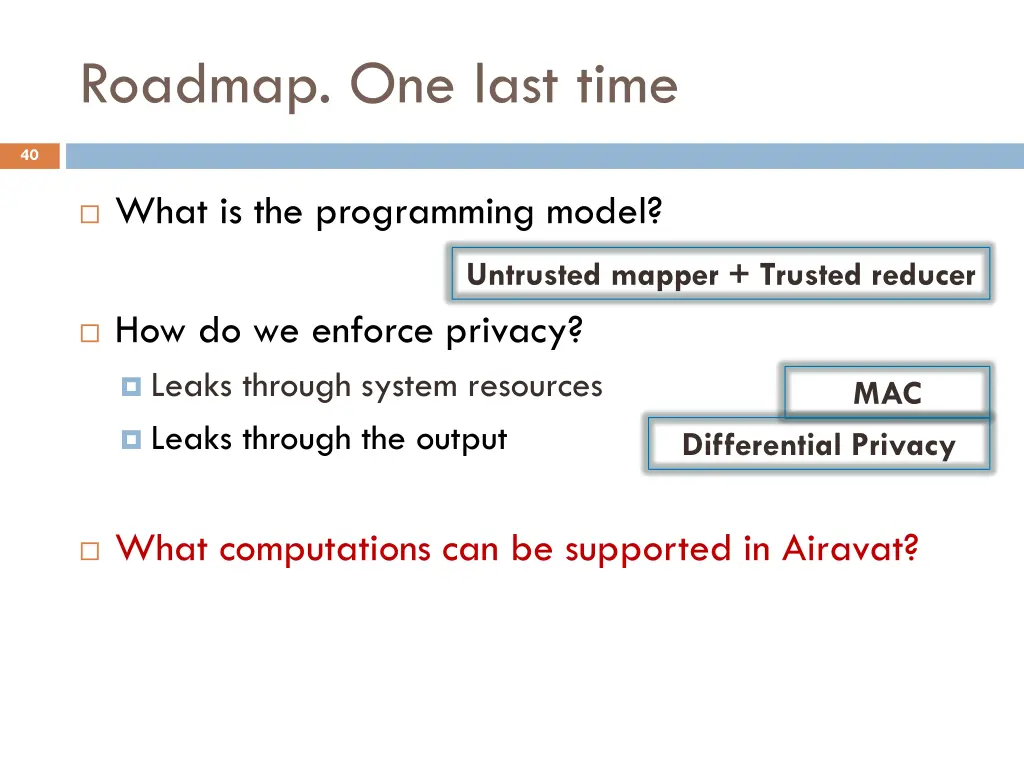 Roadmap. One last time

40

What is the programming model?

Untrusted mapper + Trusted reducer

How do we enforce privacy?

Leaks through system resources

MAC

Leaks through the output

Differential Privacy

What computations can be supported in Airavat?